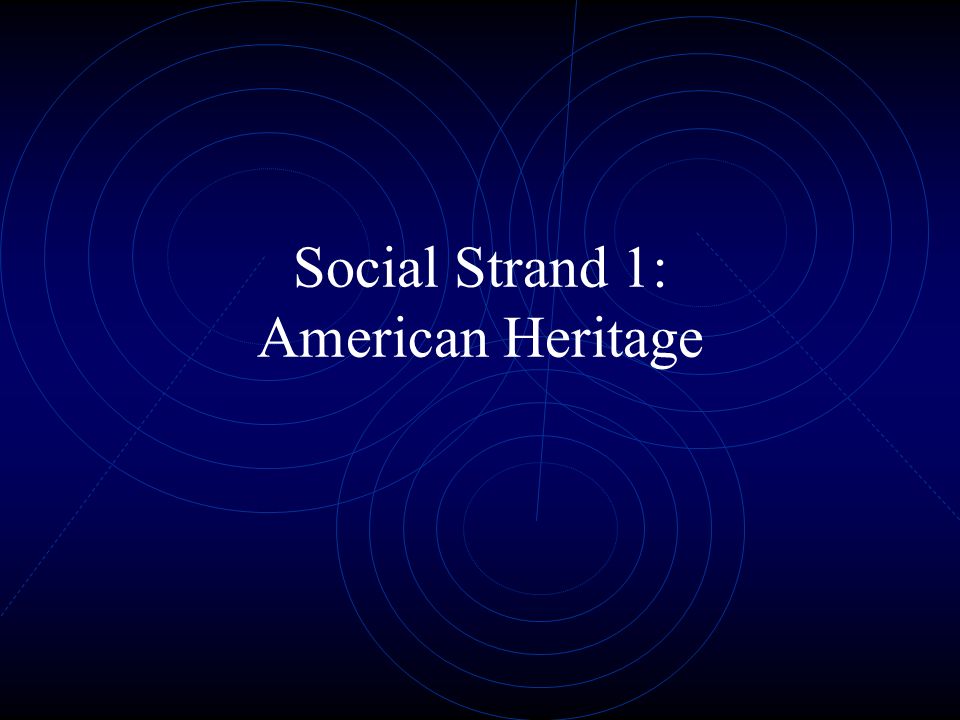 Social Strand 1:
American Heritage